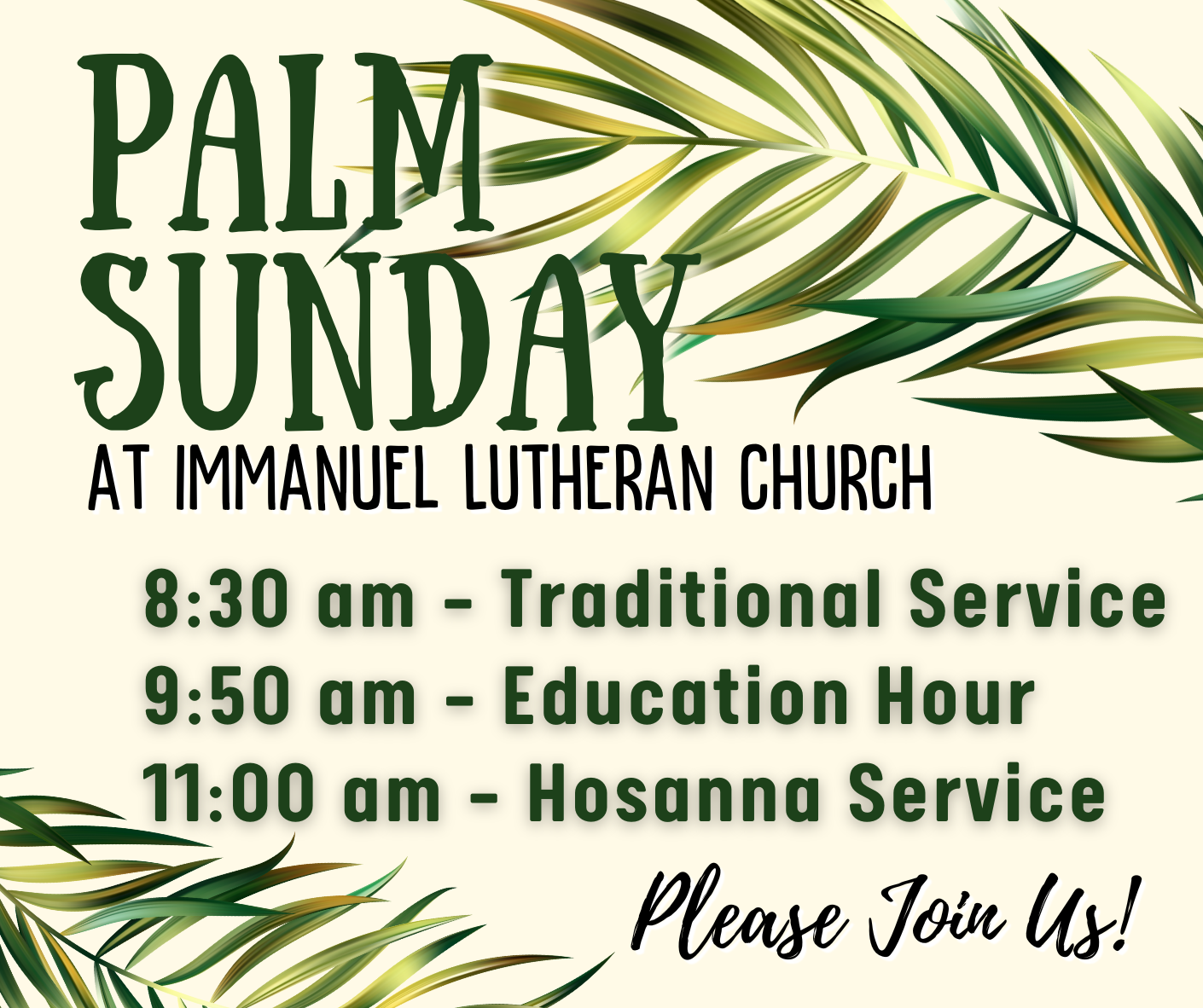 PALM SUNDAY
AT IMMANUEL LUTHERAN CHURCH

8:30 am - Traditional Service
9:50 am - Education Hour
11:00 am - Hosanna Service

Please Join Us!